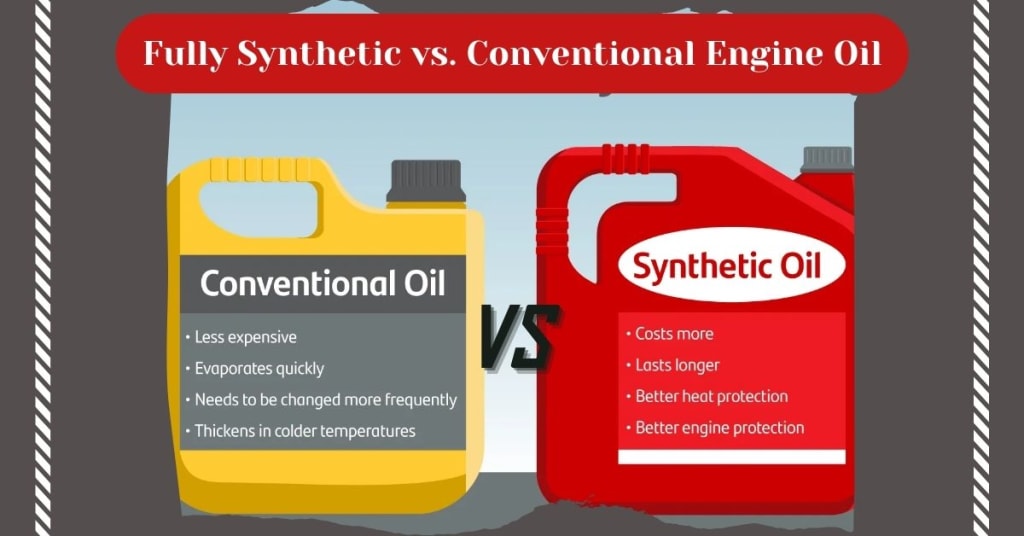 Fully Synthetic vs. Conventional Engine Oil

Conventional Oil

• Less expensive
• Evaporates quickly
• Needs to be changed more frequently
• Thickens in colder temperatures

VS

Synthetic Oil

• Costs more
• Lasts longer
• Better heat protection
• Better engine protection